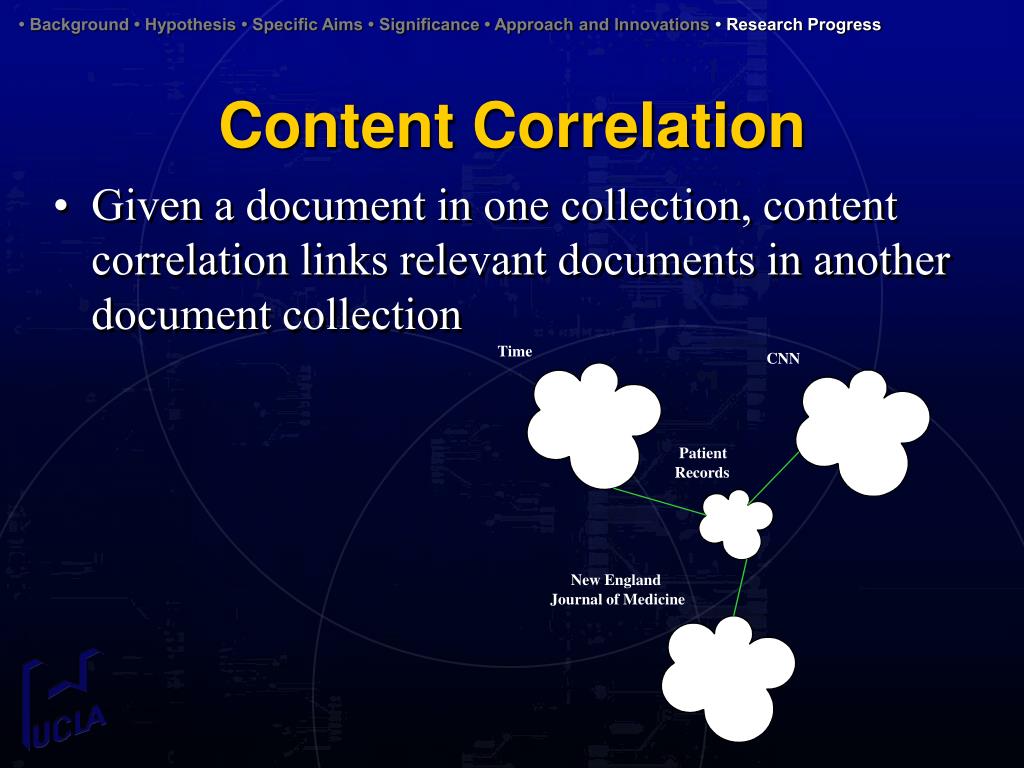 • Background • Hypothesis • Specific Aims • Significance • Approach and Innovations • Research Progress

Content Correlation

• Given a document in one collection, content correlation links relevant documents in another document collection

Time

CNN

Patient Records

New England Journal of Medicine

UCLA